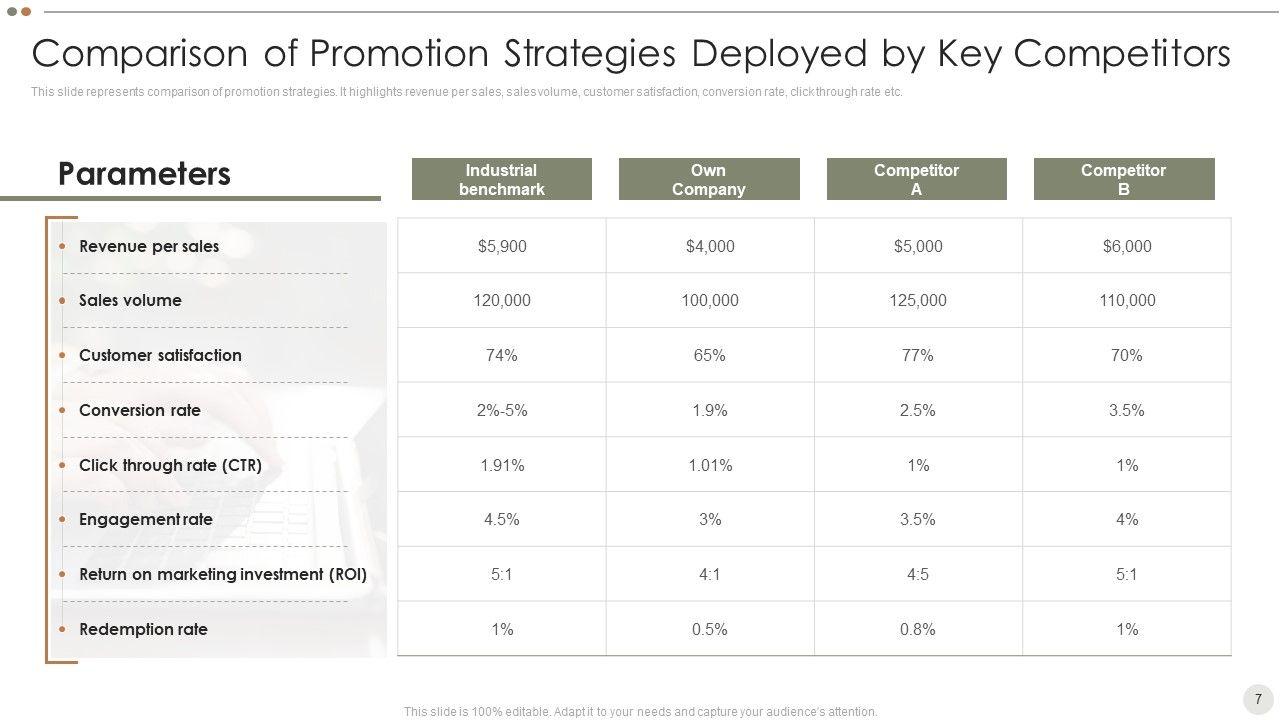 Comparison of Promotion Strategies Deployed by Key Competitors

This slide represents comparison of promotion strategies. It highlights revenue per sales, sales volume, customer satisfaction, conversion rate, click through rate etc.

| Parameters | Industrial benchmark | Own Company | Competitor A | Competitor B |
|---|---|---|---|---|
| Revenue per sales | $5,900 | $4,000 | $5,000 | $6,000 |
| Sales volume | 120,000 | 100,000 | 125,000 | 110,000 |
| Customer satisfaction | 74% | 65% | 77% | 70% |
| Conversion rate | 2%-5% | 1.9% | 2.5% | 3.5% |
| Click through rate (CTR) | 1.91% | 1.01% | 1% | 1% |
| Engagement rate | 4.5% | 3% | 3.5% | 4% |
| Return on marketing investment (ROI) | 5:1 | 4:1 | 4:5 | 5:1 |
| Redemption rate | 1% | 0.5% | 0.8% | 1% |

This slide is 100% editable. Adapt it to your needs and capture your audience's attention.

7